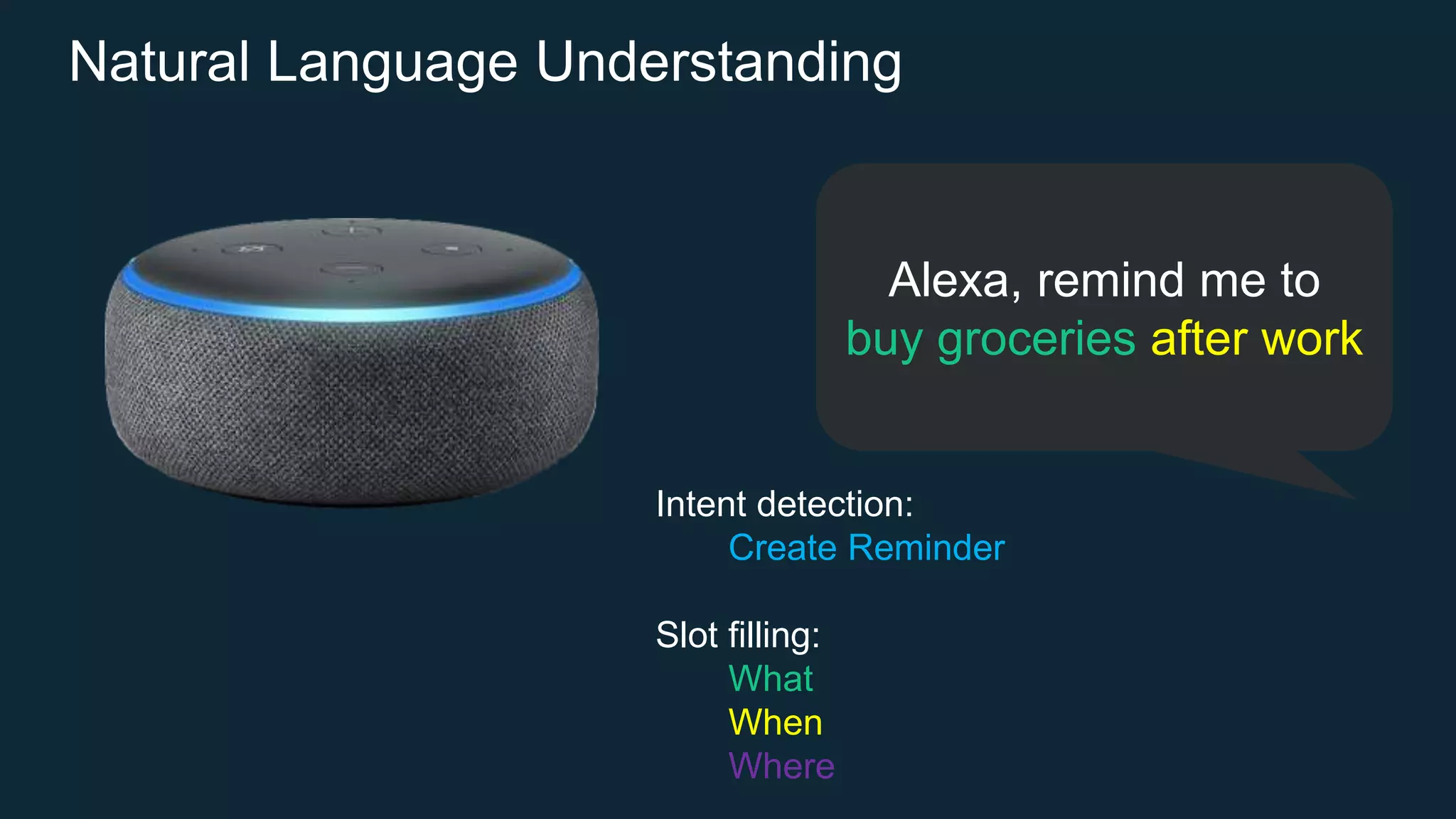 Natural Language Understanding

Alexa, remind me to buy groceries after work

Intent detection:
Create Reminder

Slot filling:
What
When
Where